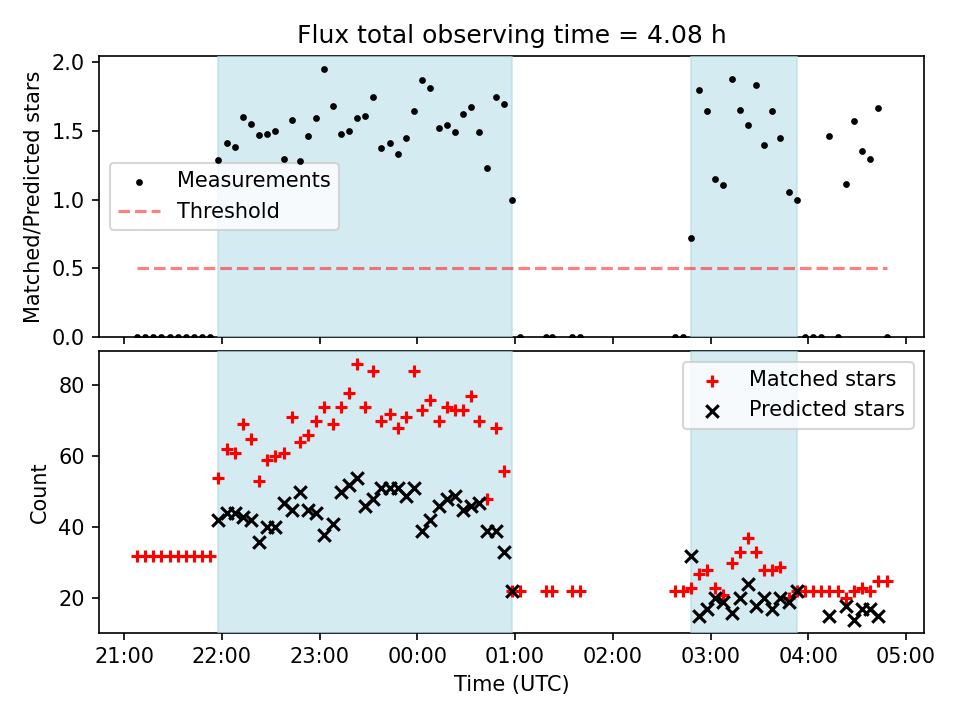 Flux total observing time = 4.08 h

Matched/Predicted stars

2.0
1.5
1.0
0.5
0.0

Measurements
Threshold

Count

80
60
40
20

Matched stars
Predicted stars

21:00 22:00 23:00 00:00 01:00 02:00 03:00 04:00 05:00

Time (UTC)